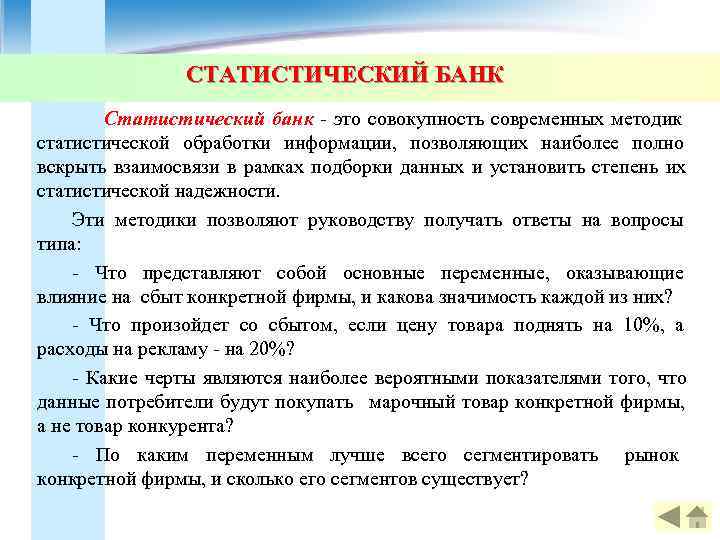 СТАТИСТИЧЕСКИЙ БАНК

Статистический банк - это совокупность современных методик статистической обработки информации, позволяющих наиболее полно вскрыть взаимосвязи в рамках подборки данных и установить степень их статистической надежности.

Эти методики позволяют руководству получать ответы на вопросы типа:

- Что представляют собой основные переменные, оказывающие влияние на сбыт конкретной фирмы, и какова значимость каждой из них?

- Что произойдет со сбытом, если цену товара поднять на 10%, а расходы на рекламу - на 20%?

- Какие черты являются наиболее вероятными показателями того, что данные потребители будут покупать марочный товар конкретной фирмы, а не товар конкурента?

- По каким переменным лучше всего сегментировать рынок конкретной фирмы, и сколько его сегментов существует?